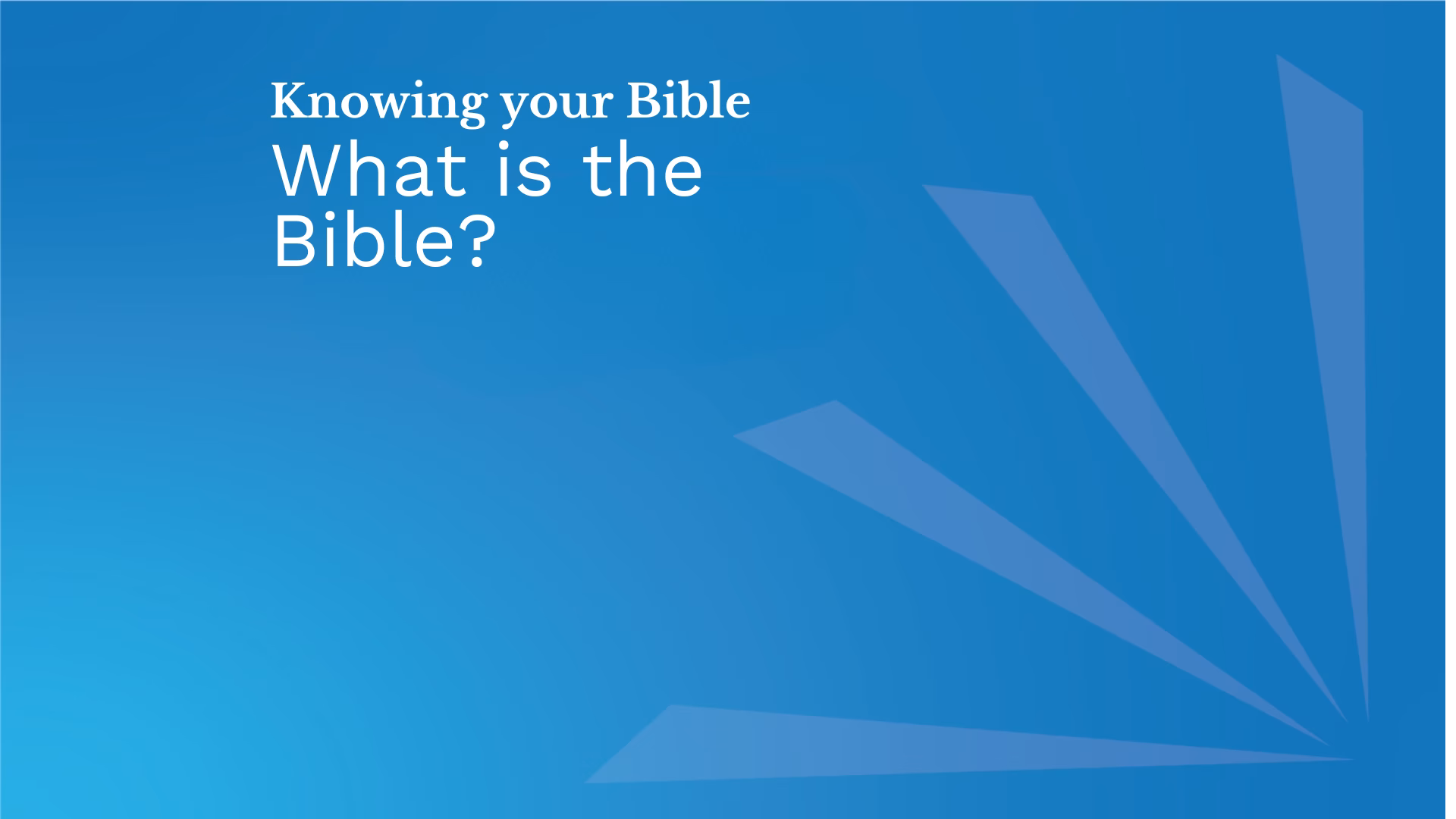 Knowing your Bible
What is the Bible?